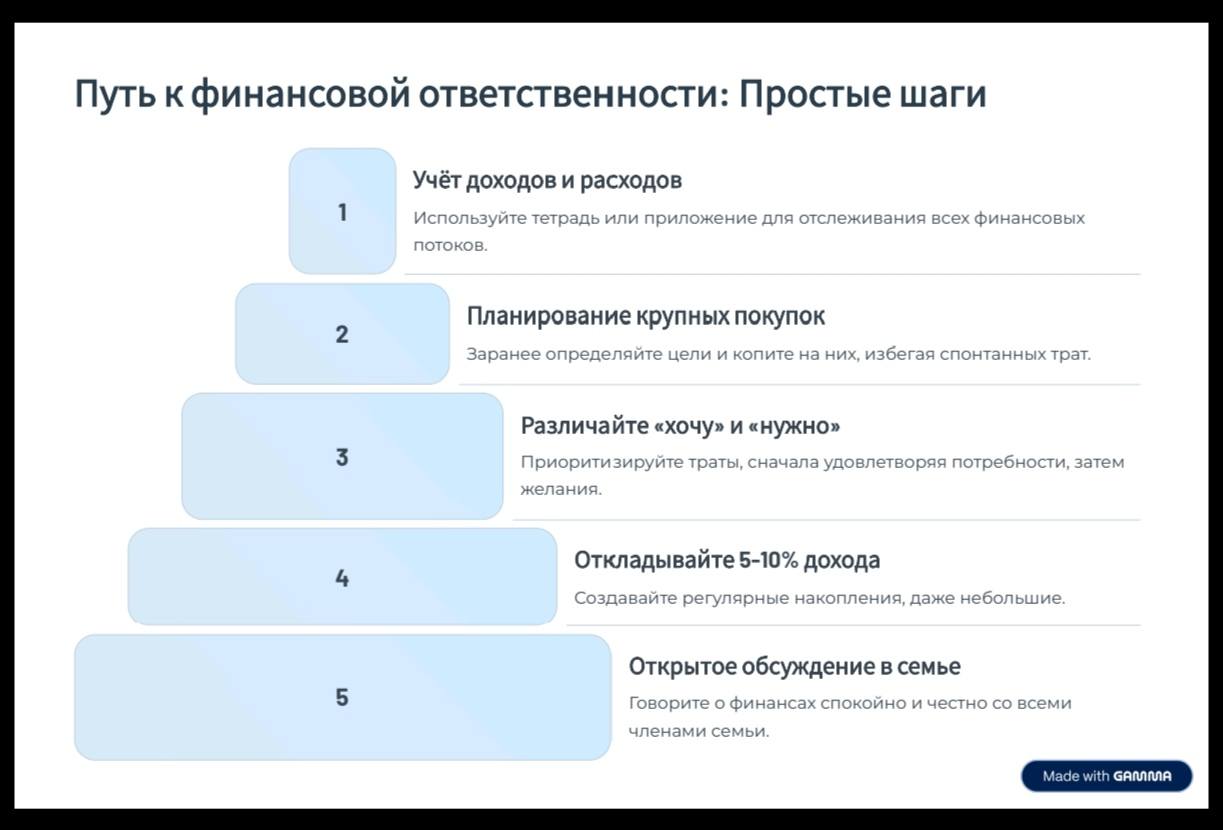 Путь к финансовой ответственности: Простые шаги

1

Учёт доходов и расходов

Используйте тетрадь или приложение для отслеживания всех финансовых потоков.

2

Планирование крупных покупок

Заранее определяйте цели и копите на них, избегая спонтанных трат.

3

Различайте «хочу» и «нужно»

Приоритизируйте траты, сначала удовлетворяя потребности, затем желания.

4

Откладывайте 5-10% дохода

Создавайте регулярные накопления, даже небольшие.

5

Открытое обсуждение в семье

Говорите о финансах спокойно и честно со всеми членами семьи.

Made with GAMMA